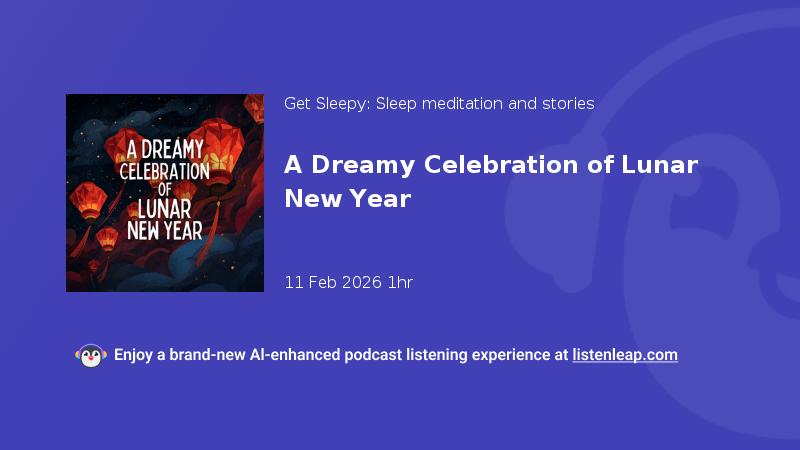 A DREAMY CELEBRATION OF LUNAR NEW YEAR

Get Sleepy: Sleep meditation and stories

A Dreamy Celebration of Lunar New Year

11 Feb 2026 1hr

Enjoy a brand-new AI-enhanced podcast listening experience at listenleap.com